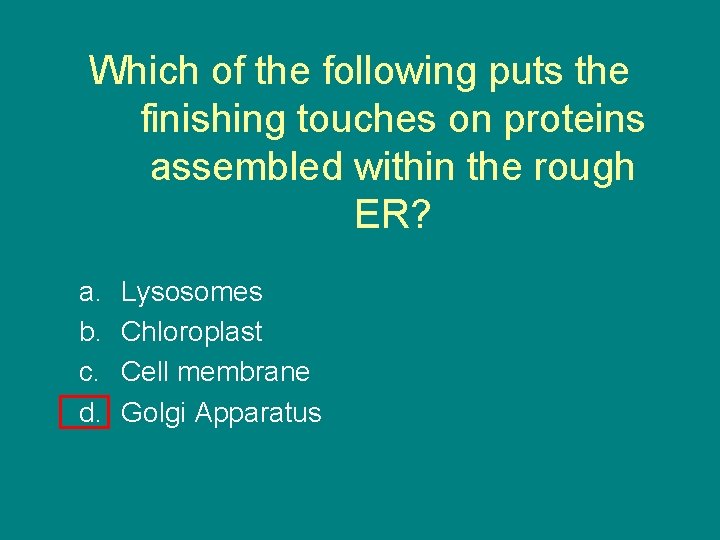 Which of the following puts the finishing touches on proteins assembled within the rough ER?

a. Lysosomes
b. Chloroplast
c. Cell membrane
d. Golgi Apparatus